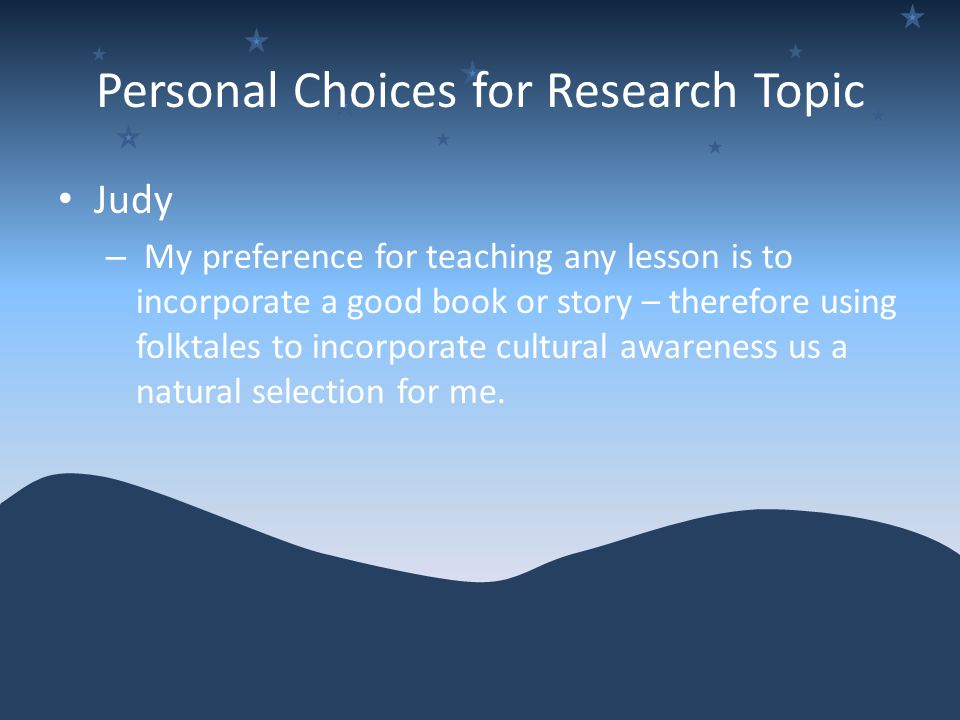 Personal Choices for Research Topic

• Judy

– My preference for teaching any lesson is to incorporate a good book or story – therefore using folktales to incorporate cultural awareness us a natural selection for me.